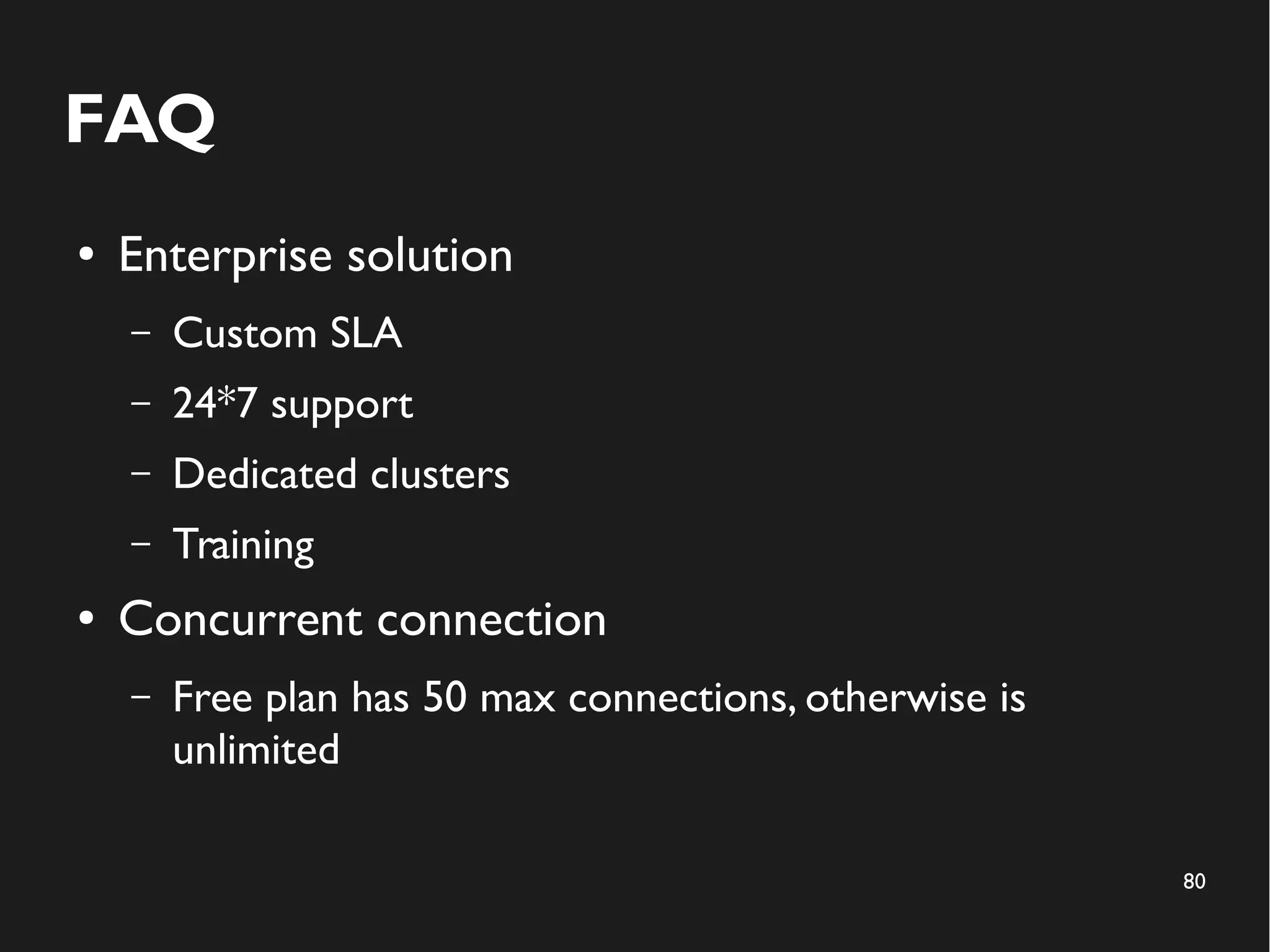 FAQ

• Enterprise solution
  – Custom SLA
  – 24*7 support
  – Dedicated clusters
  – Training
• Concurrent connection
  – Free plan has 50 max connections, otherwise is unlimited

80